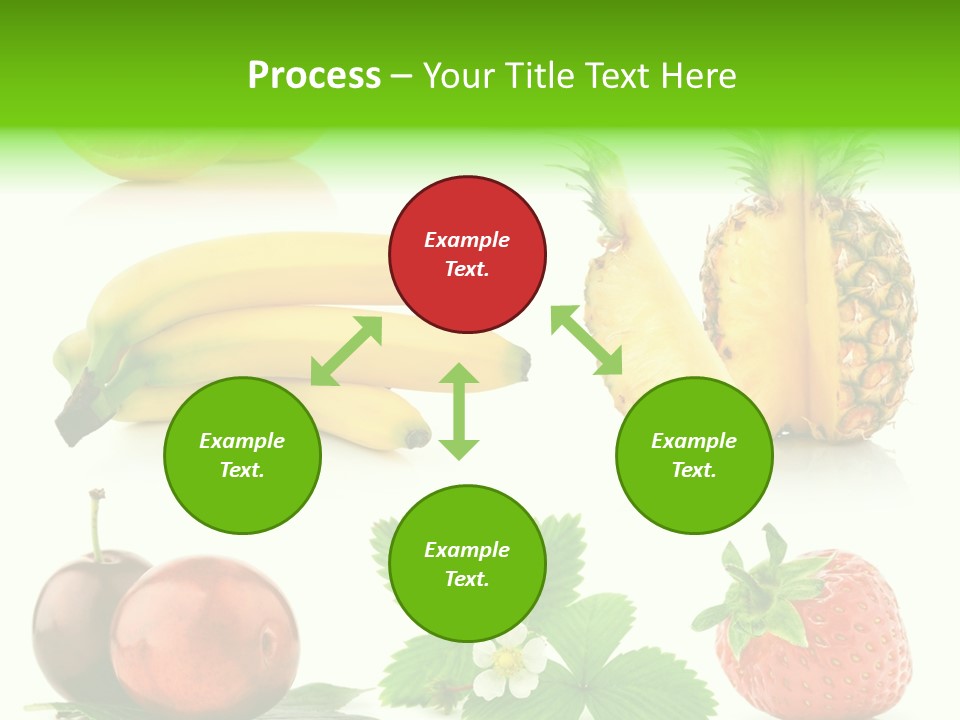 Process – Your Title Text Here

Example Text.

Example Text.

Example Text.

Example Text.